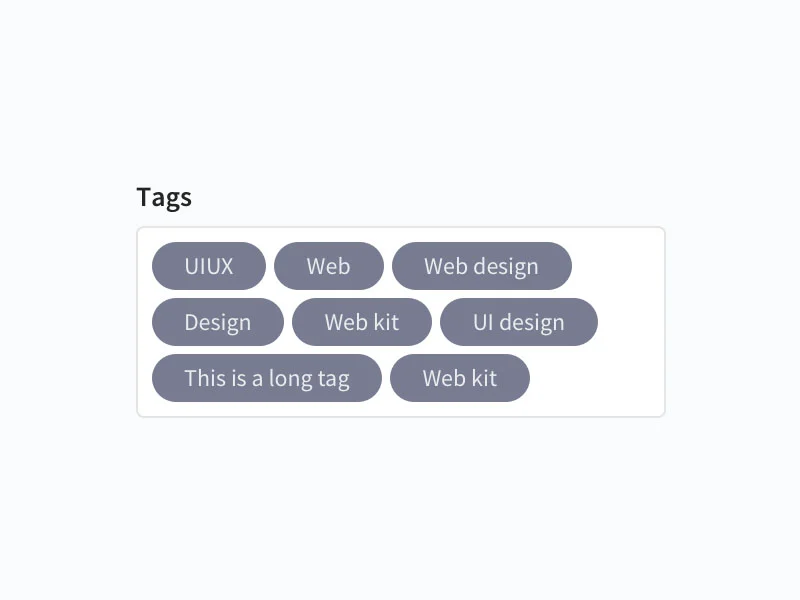 Tags

UIUX Web Web design
Design Web kit UI design
This is a long tag Web kit